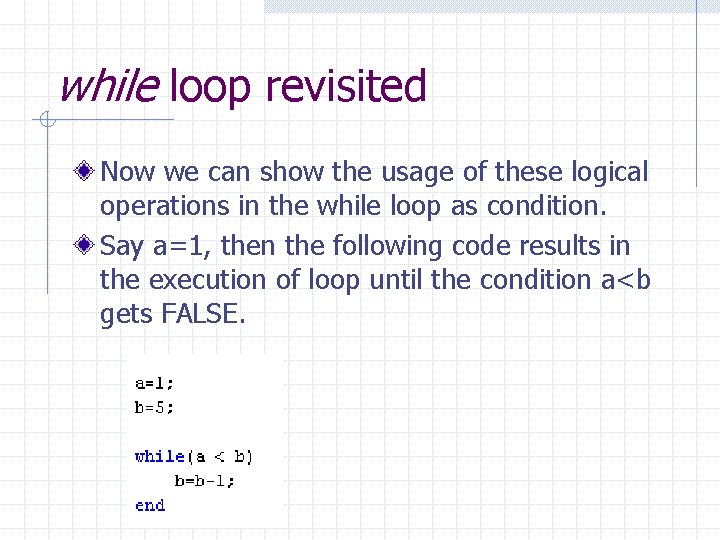 while loop revisited

Now we can show the usage of these logical operations in the while loop as condition.

Say a=1, then the following code results in the execution of loop until the condition a<b gets FALSE.

a=1;
b=5;

while(a < b)
    b=b-1;
end